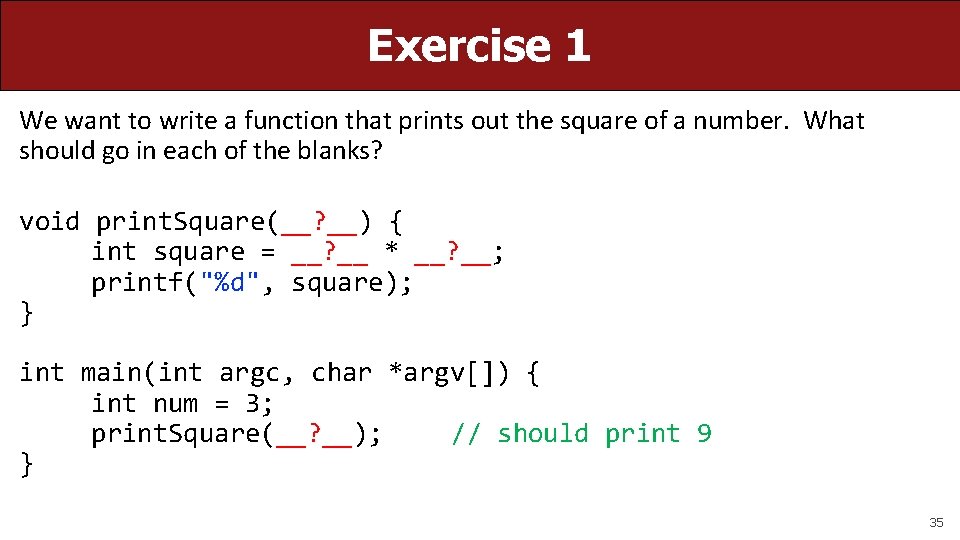 Exercise 1

We want to write a function that prints out the square of a number. What should go in each of the blanks?

void printSquare(__?__) {
     int square = __?__ * __?__;
     printf("%d", square);
}

int main(int argc, char *argv[]) {
     int num = 3;
     printSquare(__?__);     // should print 9
}

35